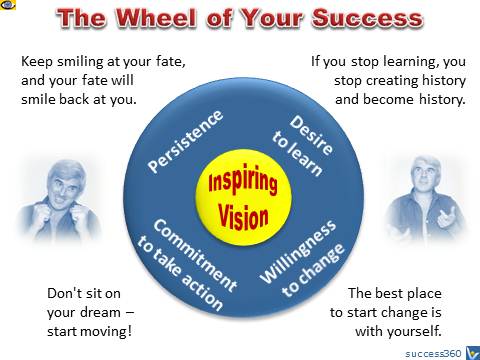 The Wheel of Your Success

Keep smiling at your fate, and your fate will smile back at you.

If you stop learning, you stop creating history and become history.

Persistence

Desire to learn

Inspiring Vision

Commitment to take action

Willingness to change

Don't sit on your dream – start moving!

The best place to start change is with yourself.

success360